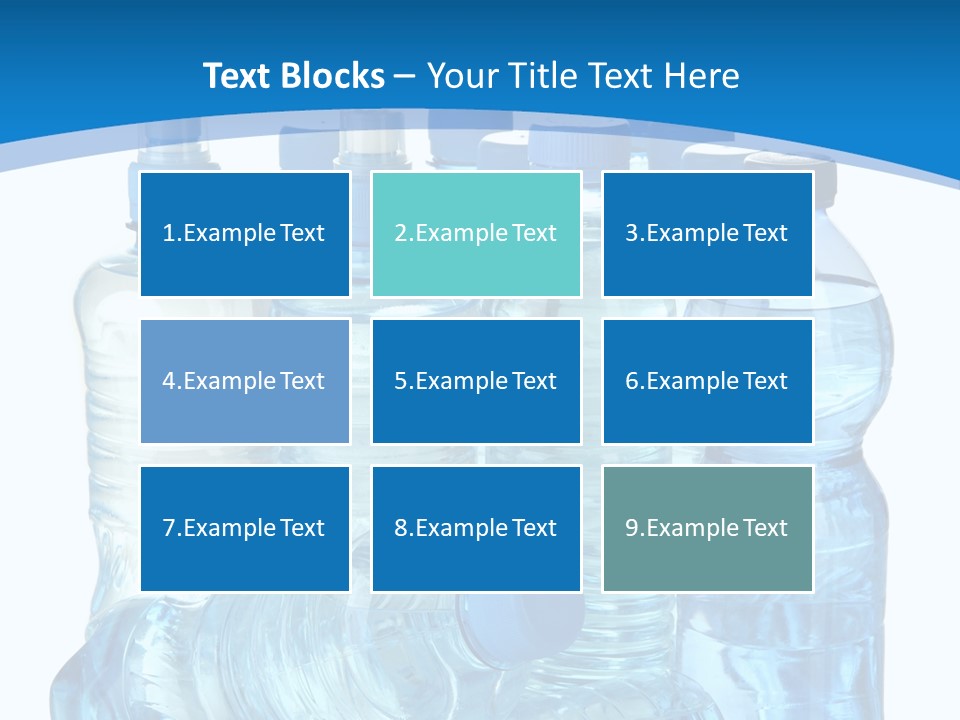 Text Blocks – Your Title Text Here

1.Example Text

2.Example Text

3.Example Text

4.Example Text

5.Example Text

6.Example Text

7.Example Text

8.Example Text

9.Example Text